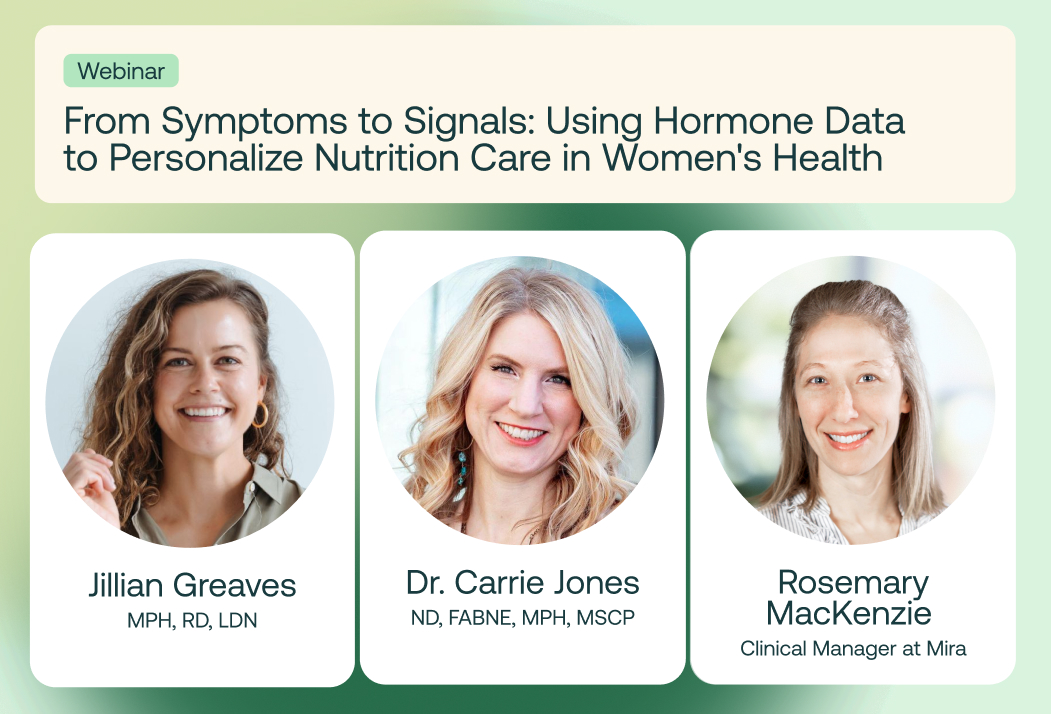 Webinar

From Symptoms to Signals: Using Hormone Data to Personalize Nutrition Care in Women's Health

Jillian Greaves
MPH, RD, LDN

Dr. Carrie Jones
ND, FABNE, MPH, MSCP

Rosemary MacKenzie
Clinical Manager at Mira